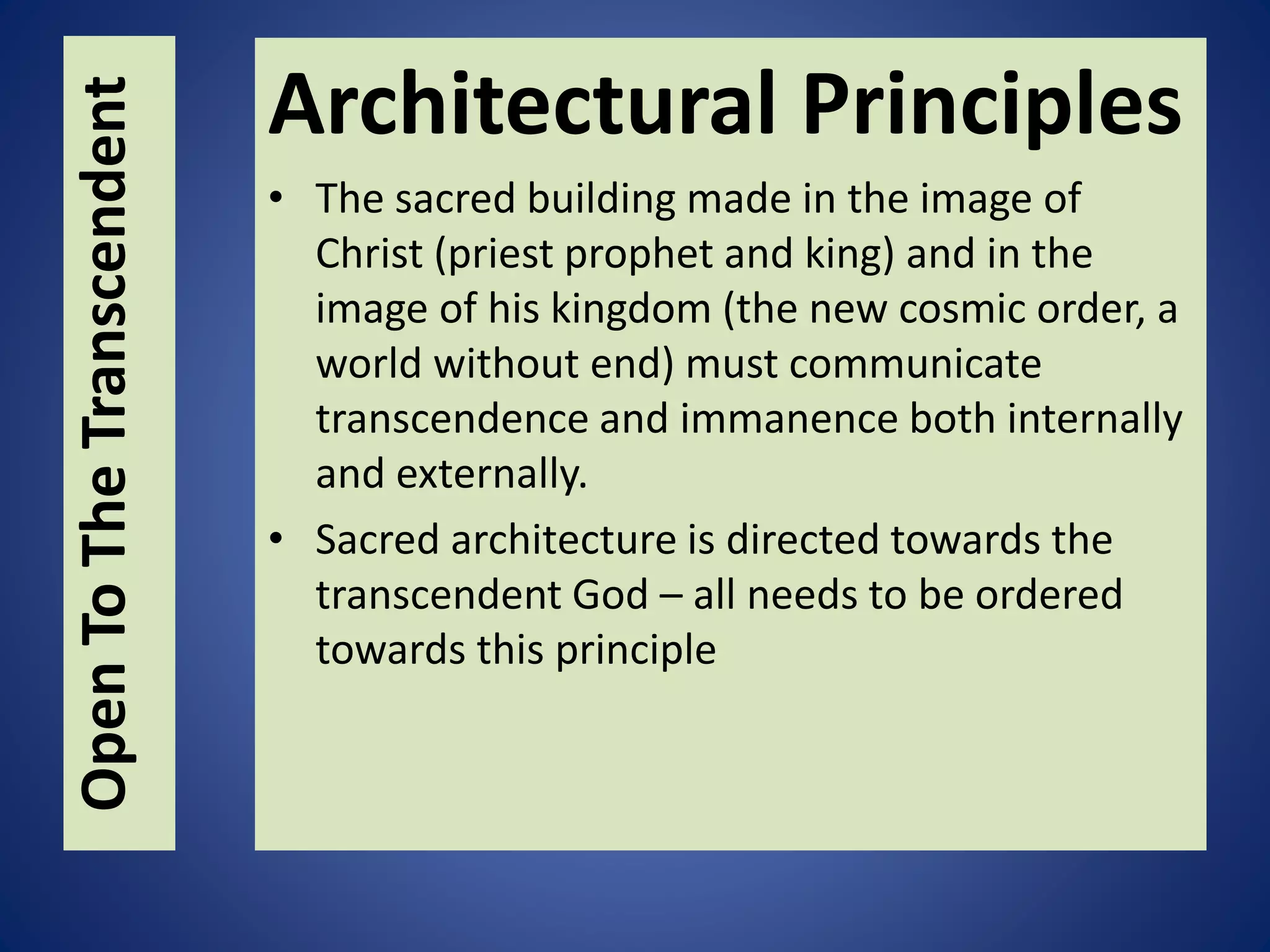 Open To The Transcendent

Architectural Principles

• The sacred building made in the image of Christ (priest prophet and king) and in the image of his kingdom (the new cosmic order, a world without end) must communicate transcendence and immanence both internally and externally.

• Sacred architecture is directed towards the transcendent God – all needs to be ordered towards this principle